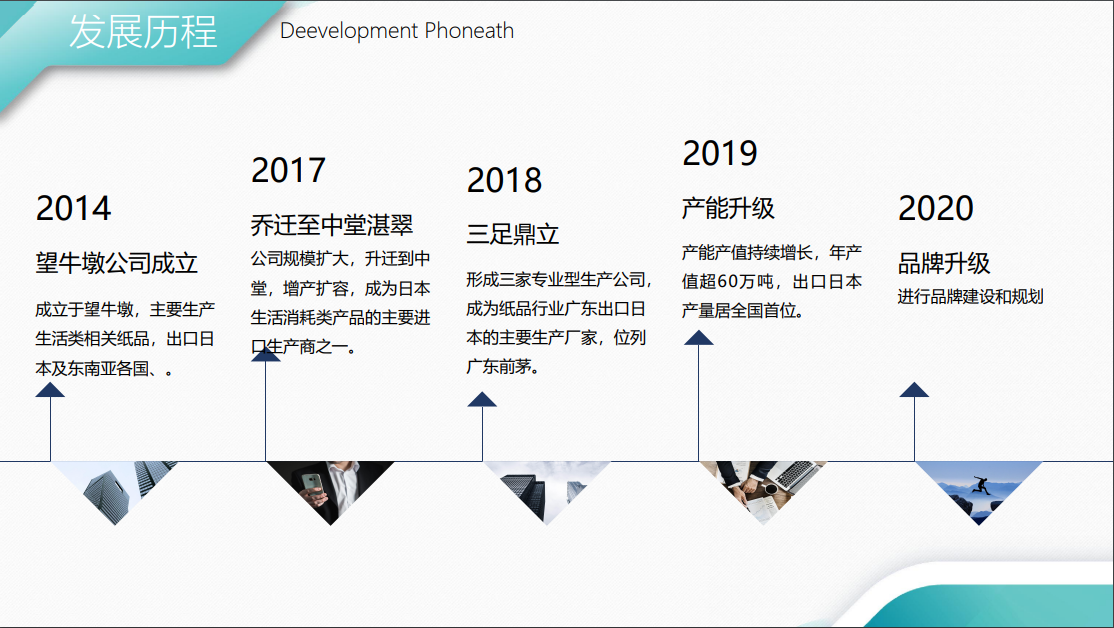 发展历程

Deevelopment Phoneath

2014

望牛墩公司成立

成立于望牛墩，主要生产生活类相关纸品，出口日本及东南亚各国、。

2017

乔迁至中堂湛翠

公司规模扩大，升迁到中堂，增产扩容，成为日本生活消耗类产品的主要进口生产商之一。

2018

三足鼎立

形成三家专业型生产公司，成为纸品行业广东出口日本的主要生产厂家，位列广东前茅。

2019

产能升级

产能产值持续增长，年产值超60万吨，出口日本产量居全国首位。

2020

品牌升级

进行品牌建设和规划